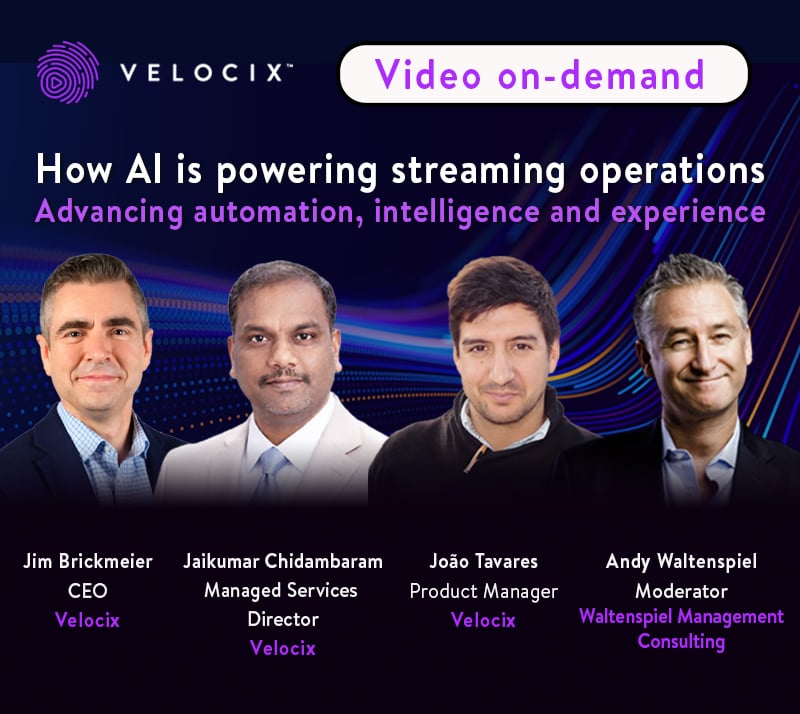 VELOCIX™

Video on-demand

How AI is powering streaming operations
Advancing automation, intelligence and experience

Jim Brickmeier
CEO
Velocix

Jaikumar Chidambaram
Managed Services
Director
Velocix

João Tavares
Product Manager
Velocix

Andy Waltenspiel
Moderator
Waltenspiel Management
Consulting